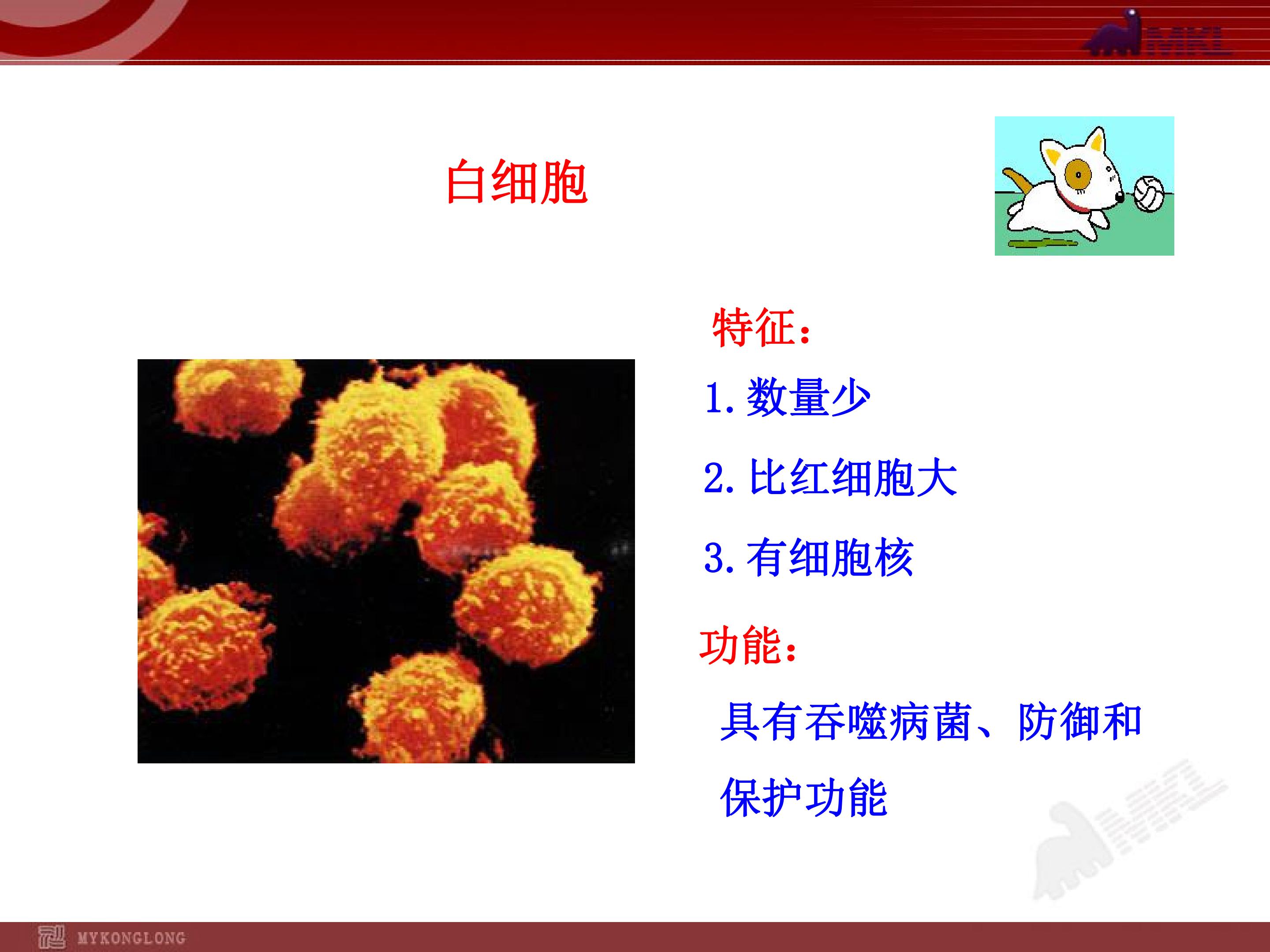 MKL

白细胞

特征：

1. 数量少

2. 比红细胞大

3. 有细胞核

功能：

具有吞噬病菌、防御和保护功能

MKL

MYKONGLONG